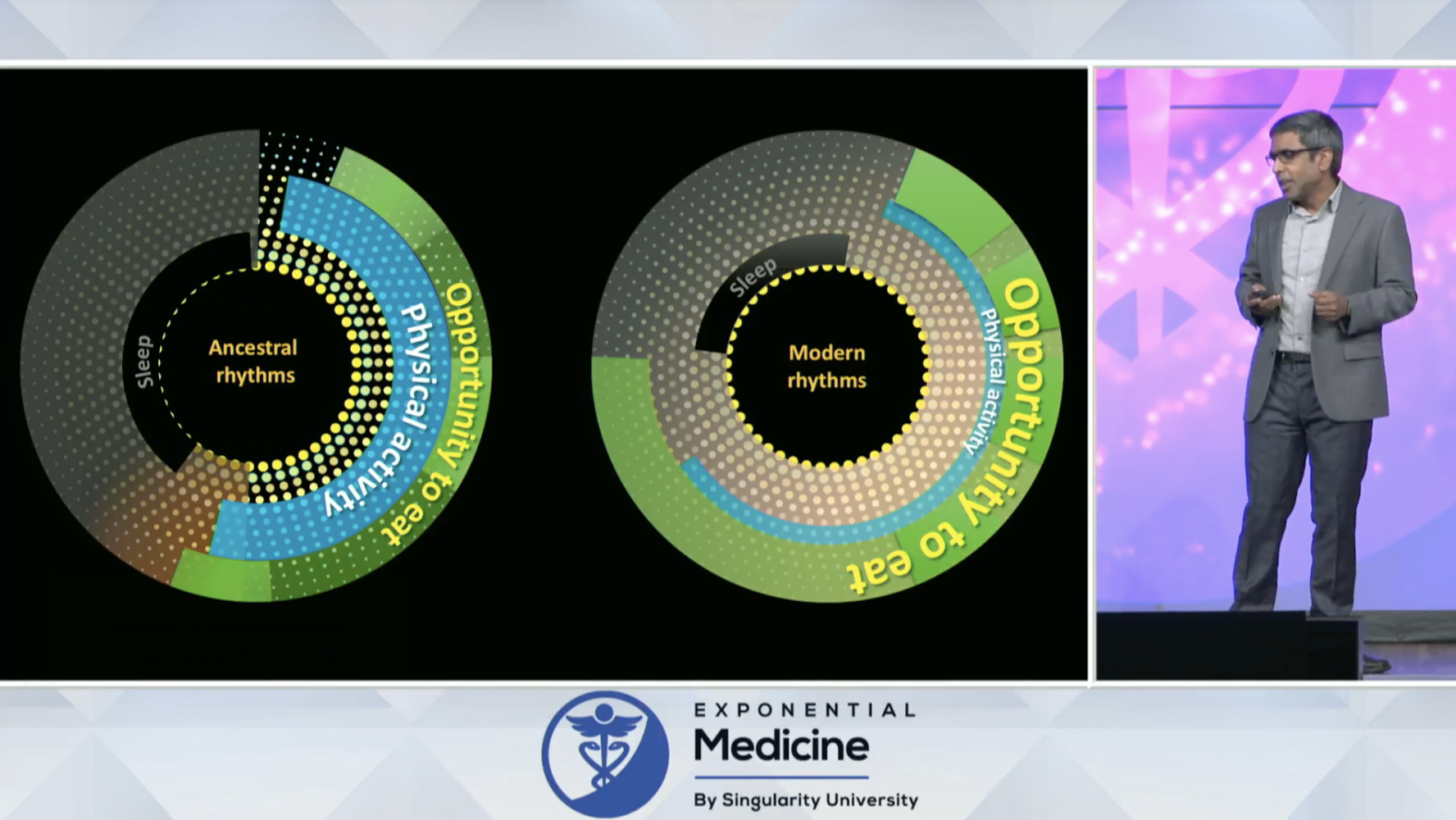 Sleep

Ancestral rhythms

Physical activity

Opportunity to eat

Sleep

Modern rhythms

Physical activity

Opportunity to eat

EXPONENTIAL
Medicine
By Singularity University